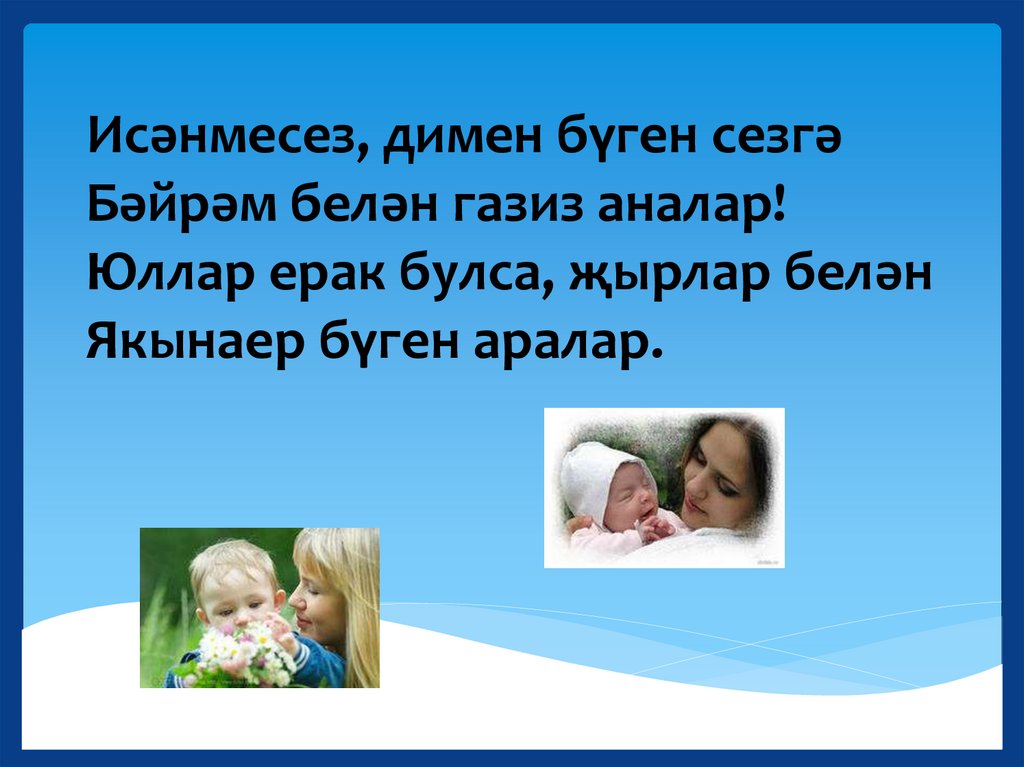 Исәнмесез, димен бүген сезгә
Бәйрәм белән газиз аналар!
Юллар ерак булса, җырлар белән
Якынаер бүген аралар.